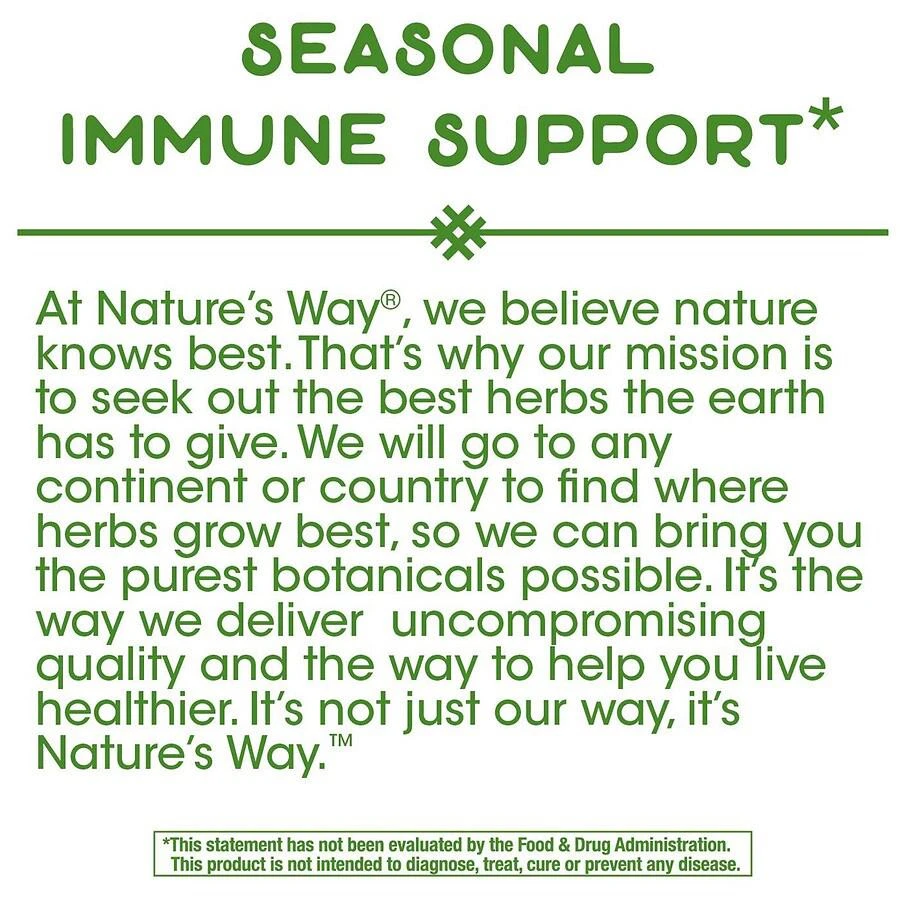 SEASONAL IMMUNE SUPPORT*

At Nature's Way®, we believe nature knows best. That's why our mission is to seek out the best herbs the earth has to give. We will go to any continent or country to find where herbs grow best, so we can bring you the purest botanicals possible. It's the way we deliver uncompromising quality and the way to help you live healthier. It's not just our way, it's Nature's Way.™

*This statement has not been evaluated by the Food & Drug Administration. This product is not intended to diagnose, treat, cure or prevent any disease.